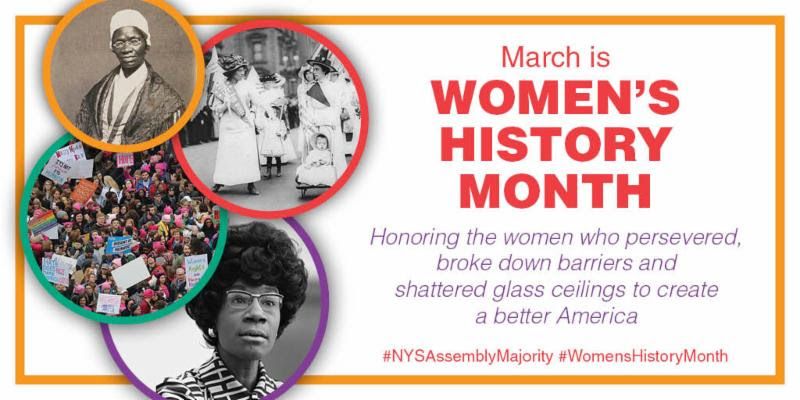 March is
WOMEN'S HISTORY MONTH

Honoring the women who persevered, broke down barriers and shattered glass ceilings to create a better America

#NYSAssemblyMajority #WomensHistoryMonth